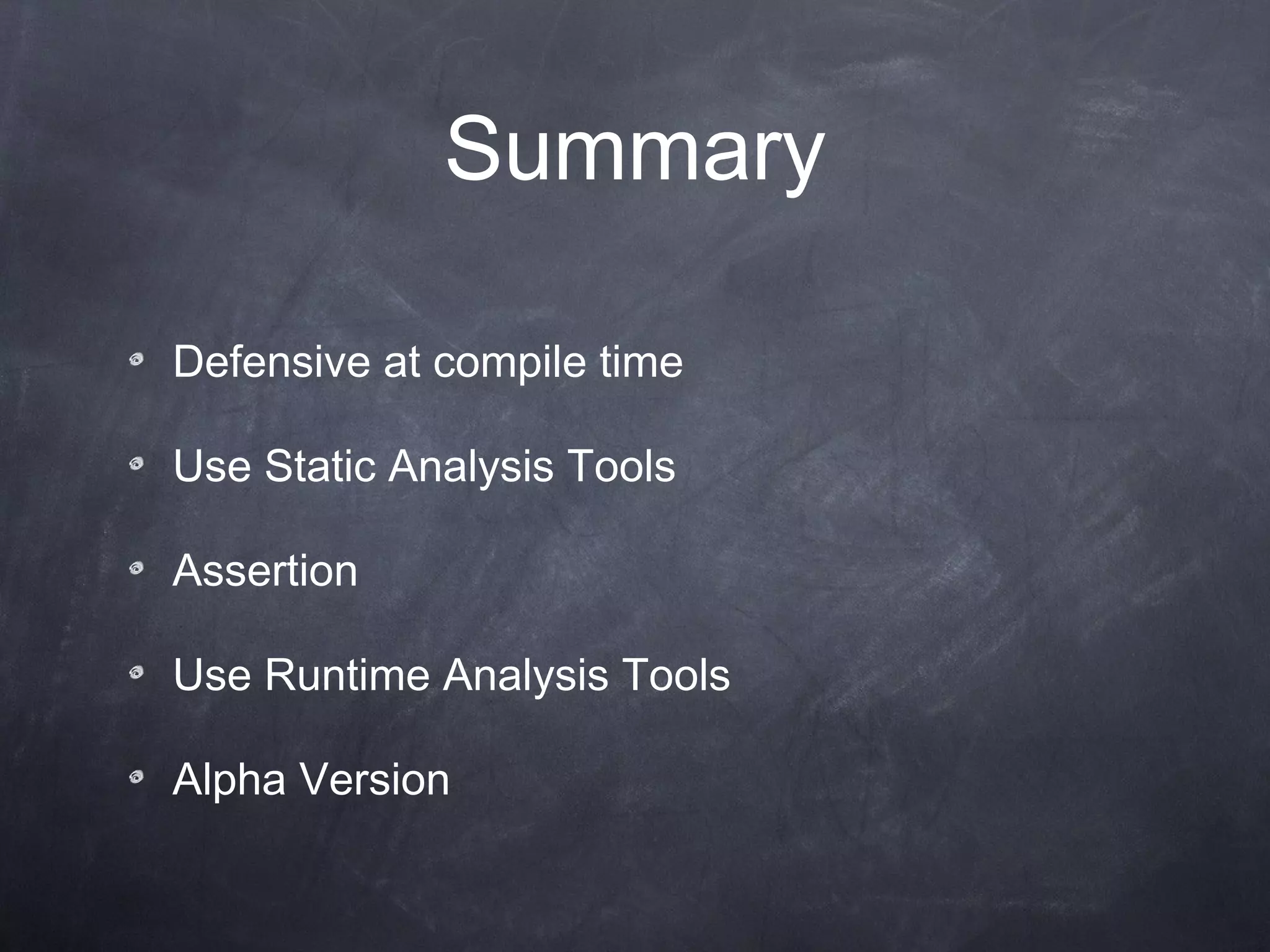 Summary

Defensive at compile time

Use Static Analysis Tools

Assertion

Use Runtime Analysis Tools

Alpha Version